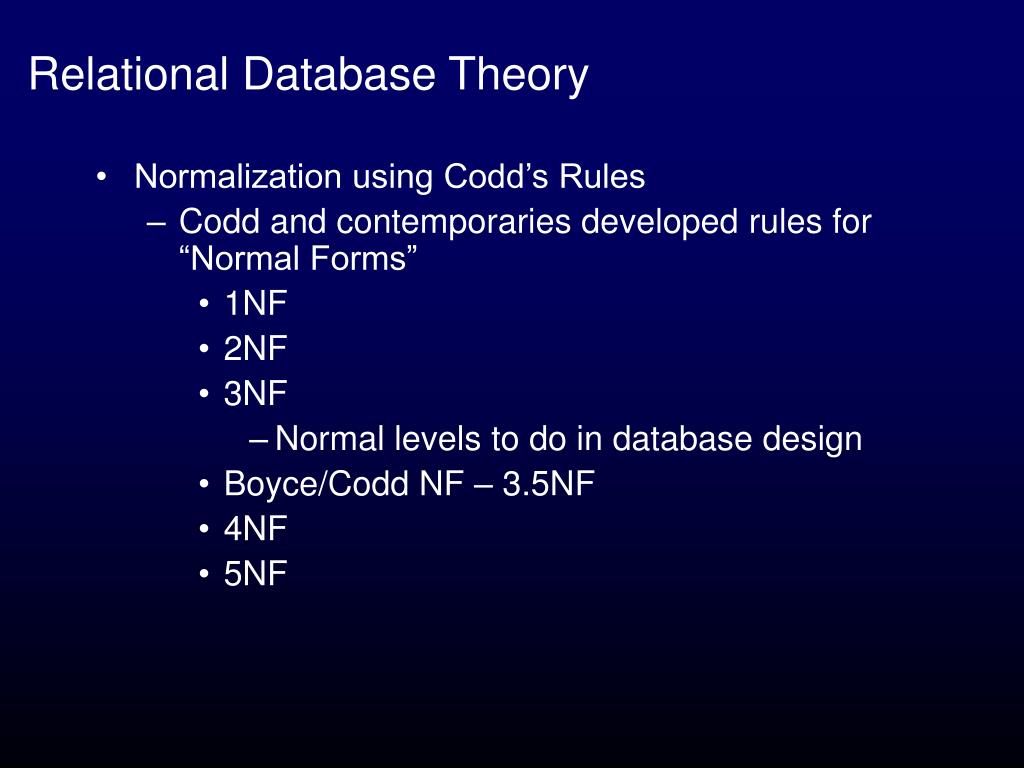 Relational Database Theory

• Normalization using Codd’s Rules
– Codd and contemporaries developed rules for “Normal Forms”
• 1NF
• 2NF
• 3NF
– Normal levels to do in database design
• Boyce/Codd NF – 3.5NF
• 4NF
• 5NF